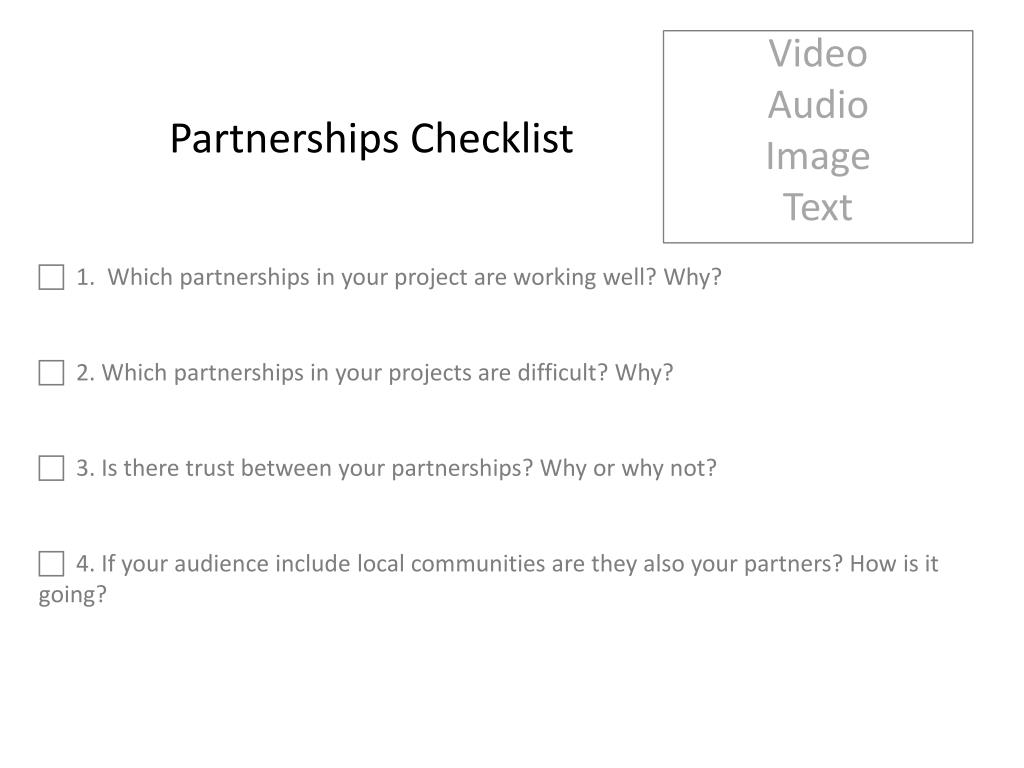 Partnerships Checklist

Video
Audio
Image
Text

☐ 1. Which partnerships in your project are working well? Why?

☐ 2. Which partnerships in your projects are difficult? Why?

☐ 3. Is there trust between your partnerships? Why or why not?

☐ 4. If your audience include local communities are they also your partners? How is it going?